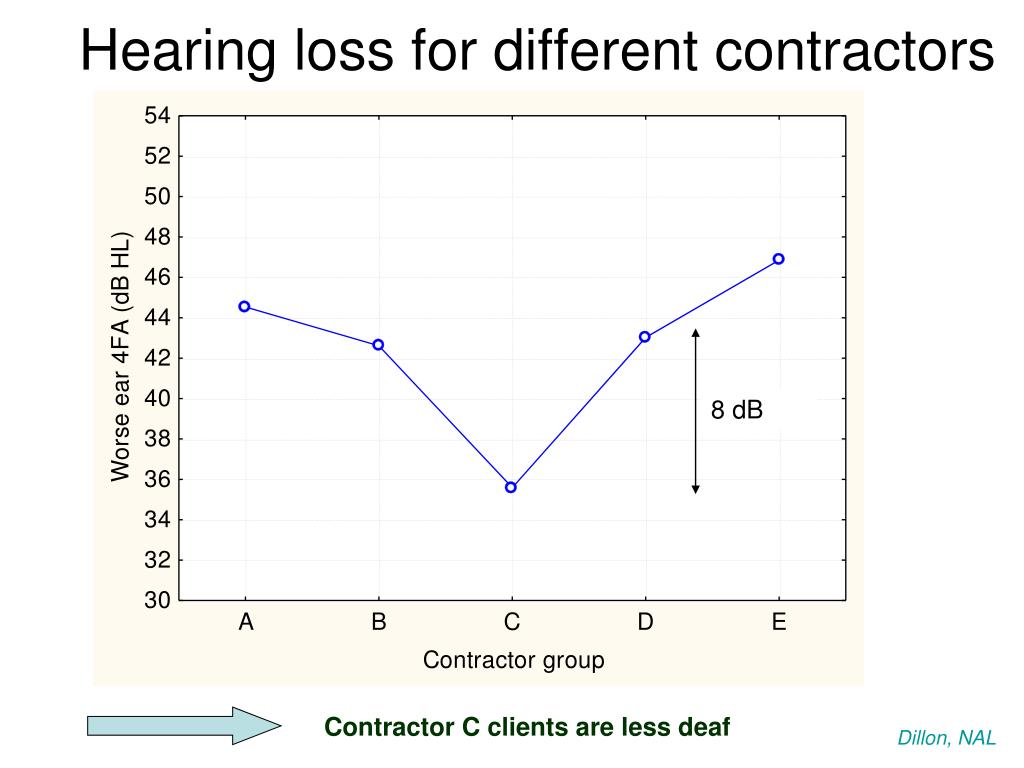 Hearing loss for different contractors

Worse ear 4FA (dB HL)

54
52
50
48
46
44
42
40
38
36
34
32
30

8 dB

A
B
C
D
E

Contractor group

Contractor C clients are less deaf

Dillon, NAL